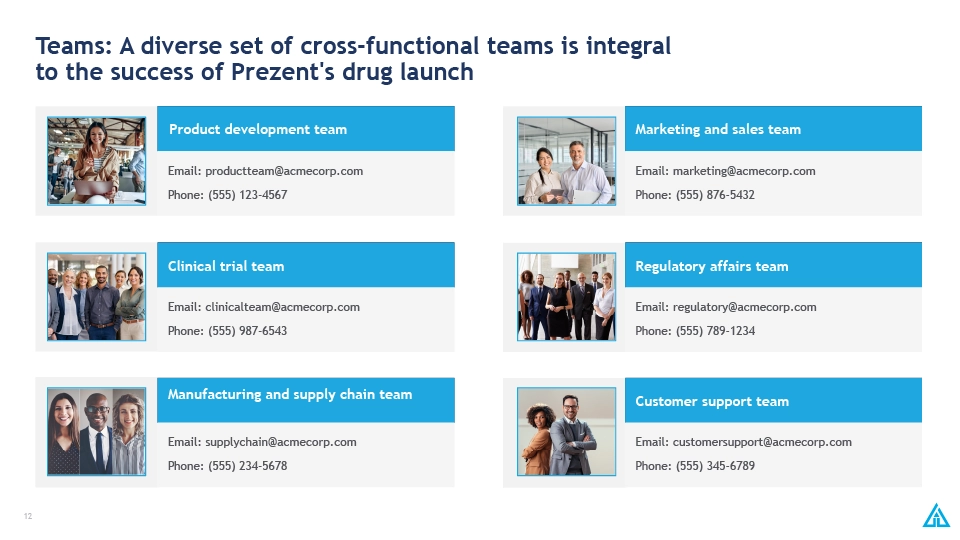 Teams: A diverse set of cross-functional teams is integral to the success of Prezent's drug launch

Product development team

Email: productteam@acmecorp.com

Phone: (555) 123-4567

Clinical trial team

Email: clinicalteam@acmecorp.com

Phone: (555) 987-6543

Manufacturing and supply chain team

Email: supplychain@acmecorp.com

Phone: (555) 234-5678

Marketing and sales team

Email: marketing@acmecorp.com

Phone: (555) 876-5432

Regulatory affairs team

Email: regulatory@acmecorp.com

Phone: (555) 789-1234

Customer support team

Email: customersupport@acmecorp.com

Phone: (555) 345-6789

12